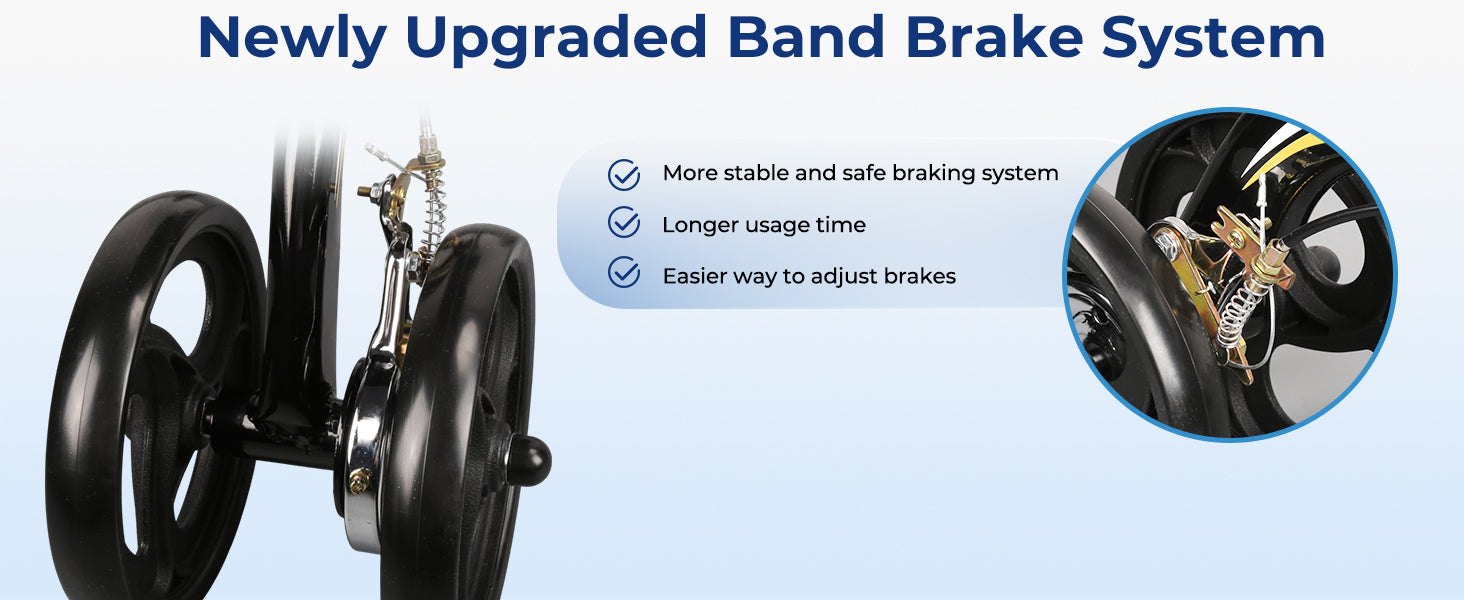 Newly Upgraded Band Brake System

More stable and safe braking system

Longer usage time

Easier way to adjust brakes